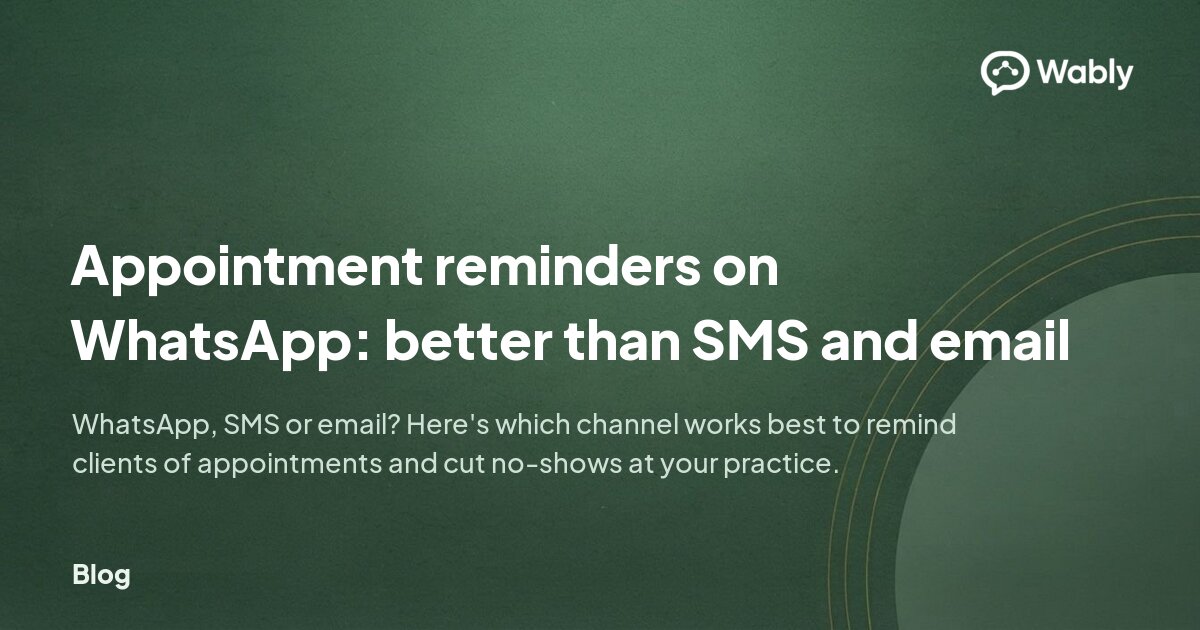 Wably

Appointment reminders on WhatsApp: better than SMS and email

WhatsApp, SMS or email? Here's which channel works best to remind clients of appointments and cut no-shows at your practice.

Blog